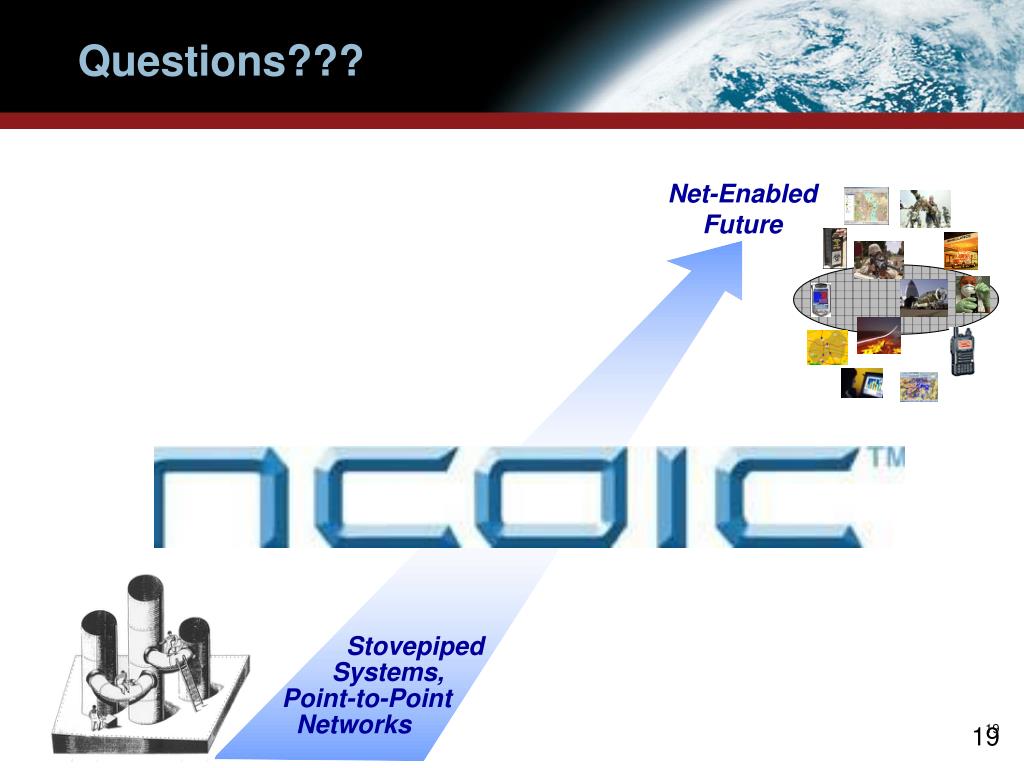 Questions???

Net-Enabled Future

NCOIC™

Stovepiped Systems, Point-to-Point Networks

19